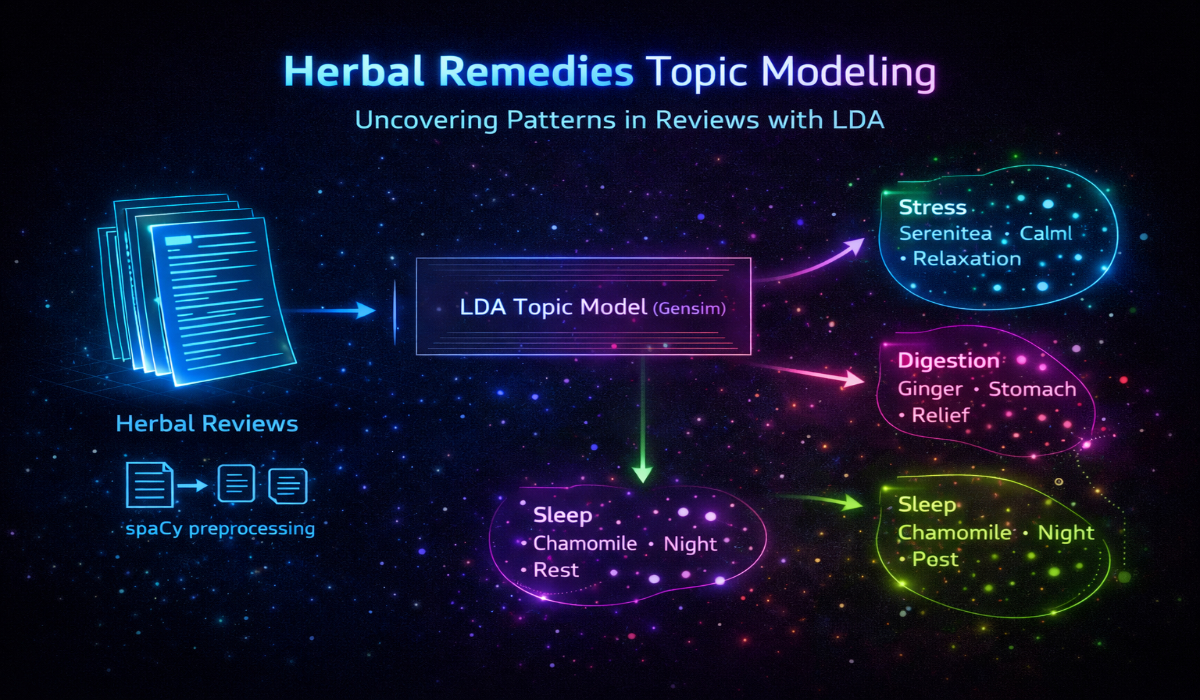 Herbal Remedies Topic Modeling

Uncovering Patterns in Reviews with LDA

Herbal Reviews

spaCy preprocessing

LDA Topic Model (Gensim)

Stress
Serenitea • Calml
• Relaxation

Digestion
Ginger • Stomach
• Relief

Sleep
• Chamomile • Night
• Rest

Sleep
Chamomile • Night
• Pest